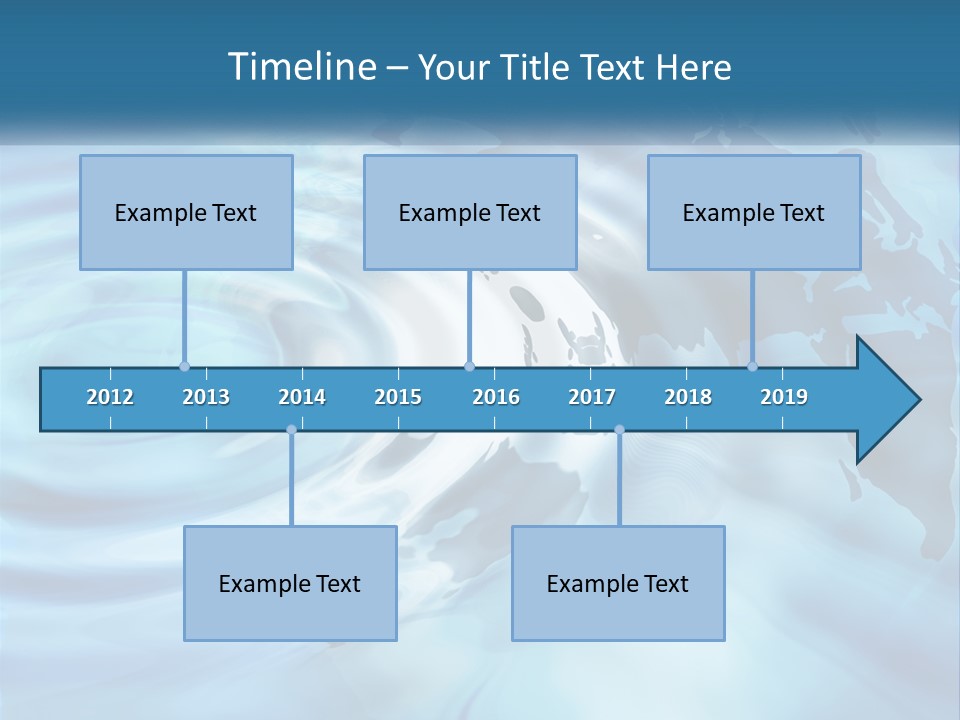 Timeline – Your Title Text Here

Example Text

Example Text

Example Text

2012 2013 2014 2015 2016 2017 2018 2019

Example Text

Example Text